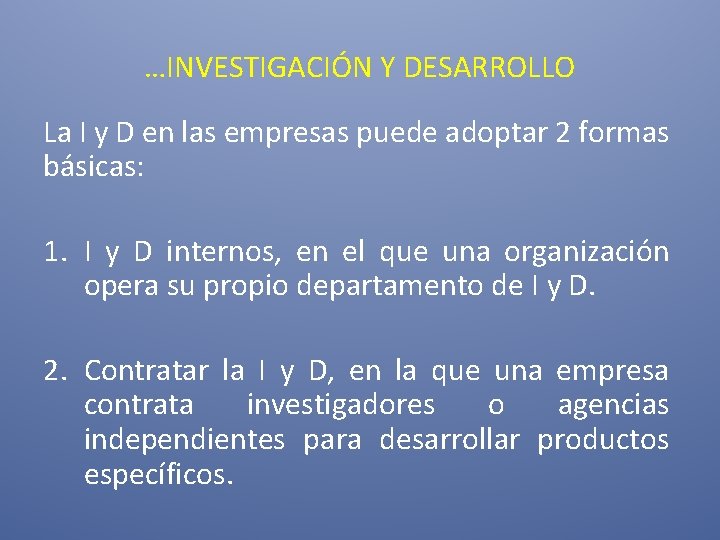 …INVESTIGACIÓN Y DESARROLLO

La I y D en las empresas puede adoptar 2 formas básicas:

1. I y D internos, en el que una organización opera su propio departamento de I y D.

2. Contratar la I y D, en la que una empresa contrata investigadores o agencias independientes para desarrollar productos específicos.